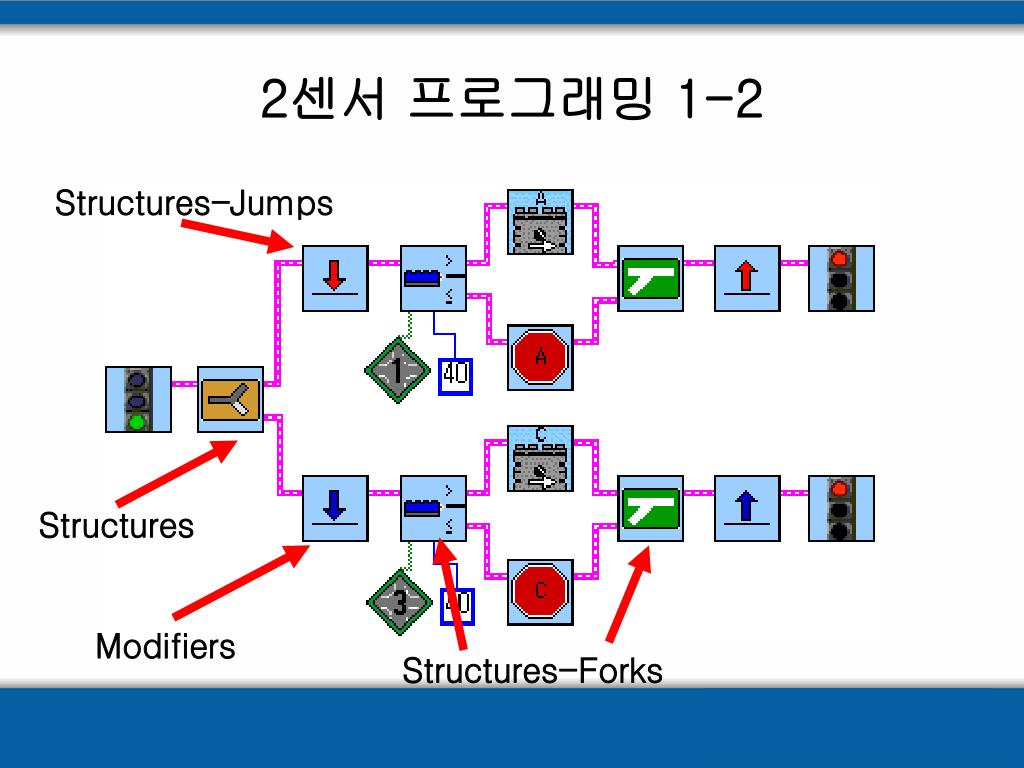 2센서 프로그래밍 1-2

Structures-Jumps

A

>

≤

1

40

A

Structures

C

>

≤

3

40

C

Modifiers

Structures-Forks